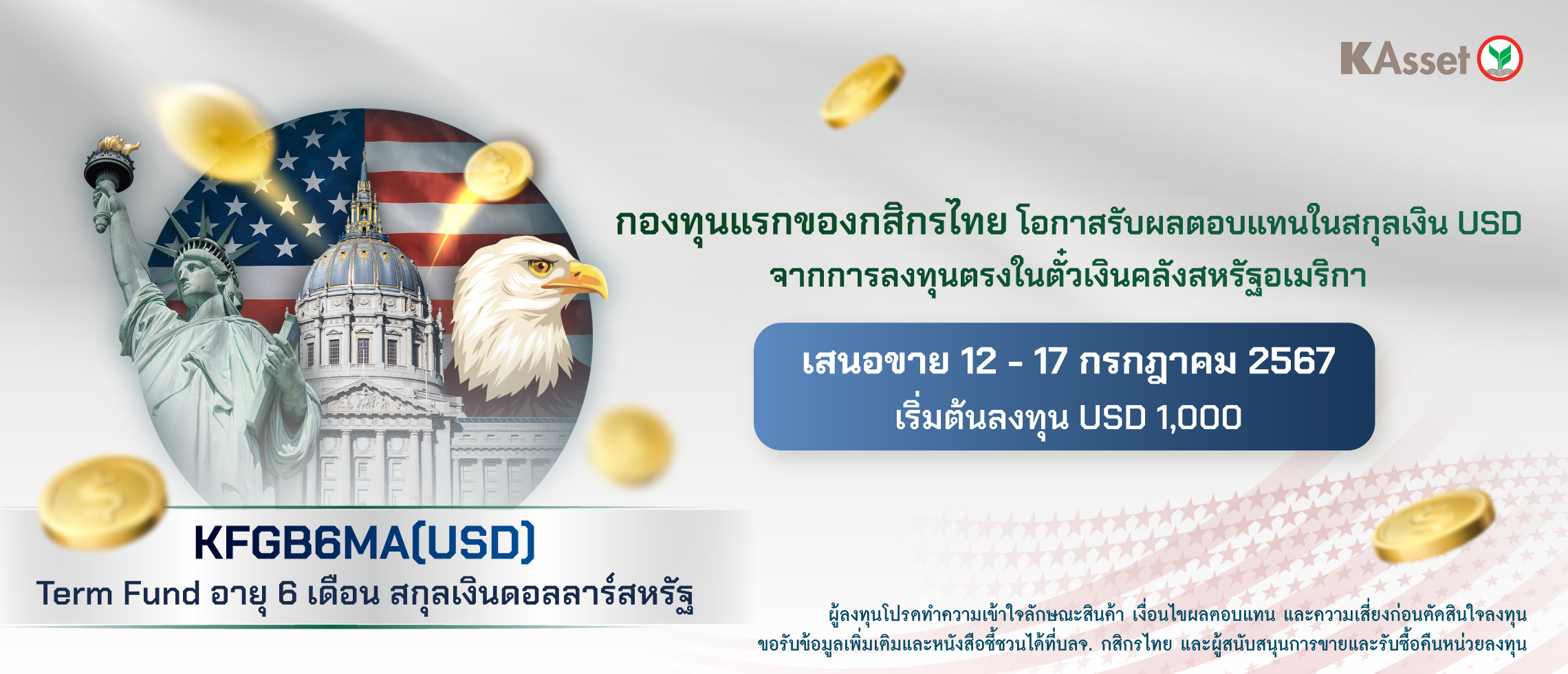 KAsset

กองทุนแรกของกสิกรไทย โอกาสรับผลตอบแทนในสกุลเงิน USD จากการลงทุนตรงในตั๋วเงินคลังสหรัฐอเมริกา

เสนอขาย 12 - 17 กรกฎาคม 2567
เริ่มต้นลงทุน USD 1,000

KFGB6MA(USD)
Term Fund อายุ 6 เดือน สกุลเงินดอลลาร์สหรัฐ

ผู้ลงทุนโปรดทำความเข้าใจลักษณะสินค้า เงื่อนไขผลตอบแทน และความเสี่ยงก่อนตัดสินใจลงทุน
ขอรับข้อมูลเพิ่มเติมและหนังสือชี้ชวนได้ที่บลจ. กสิกรไทย และผู้สนับสนุนการขายและรับซื้อคืนหน่วยลงทุน